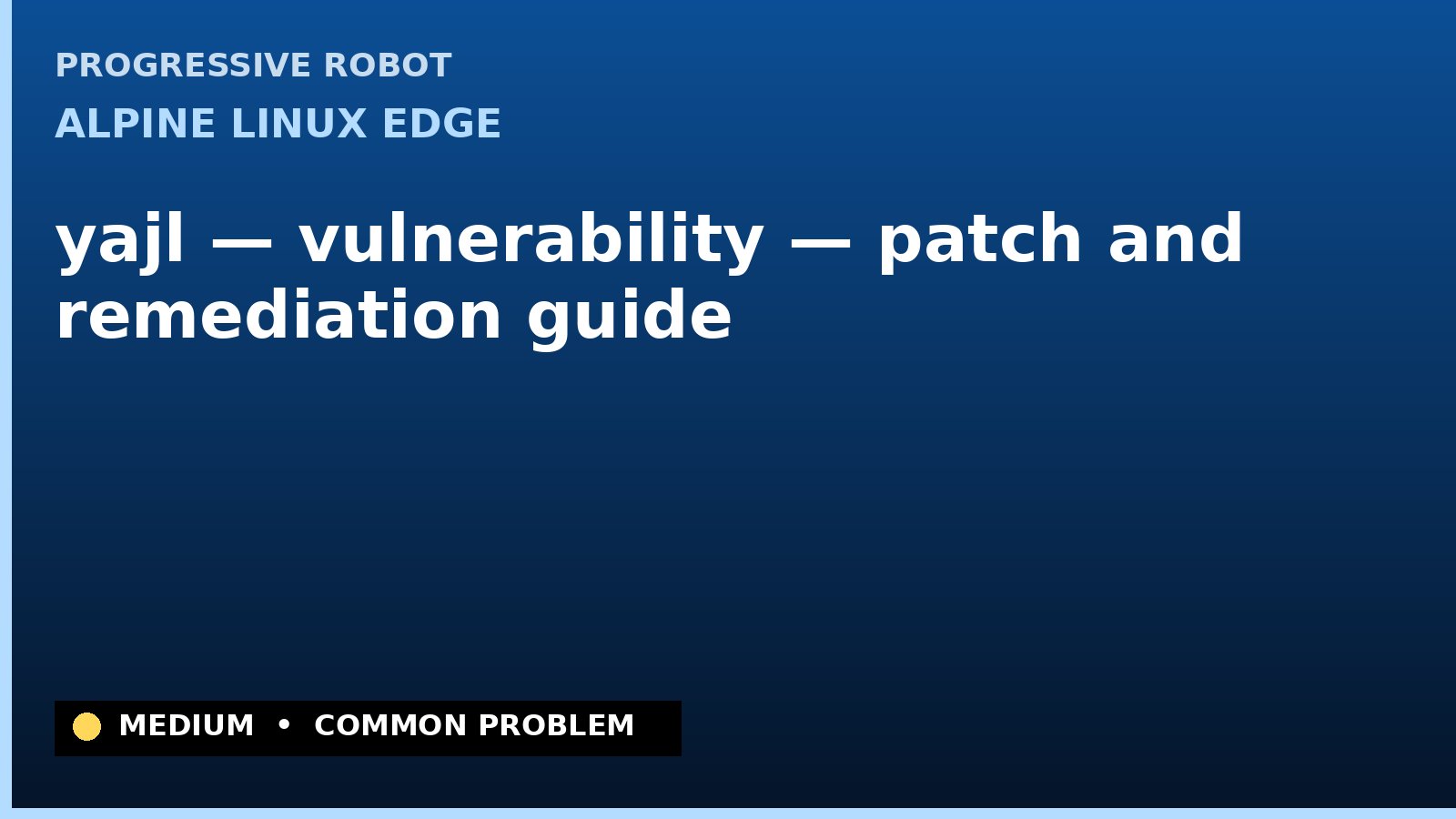 PROGRESSIVE ROBOT
ALPINE LINUX EDGE

yajl — vulnerability — patch and remediation guide

MEDIUM • COMMON PROBLEM